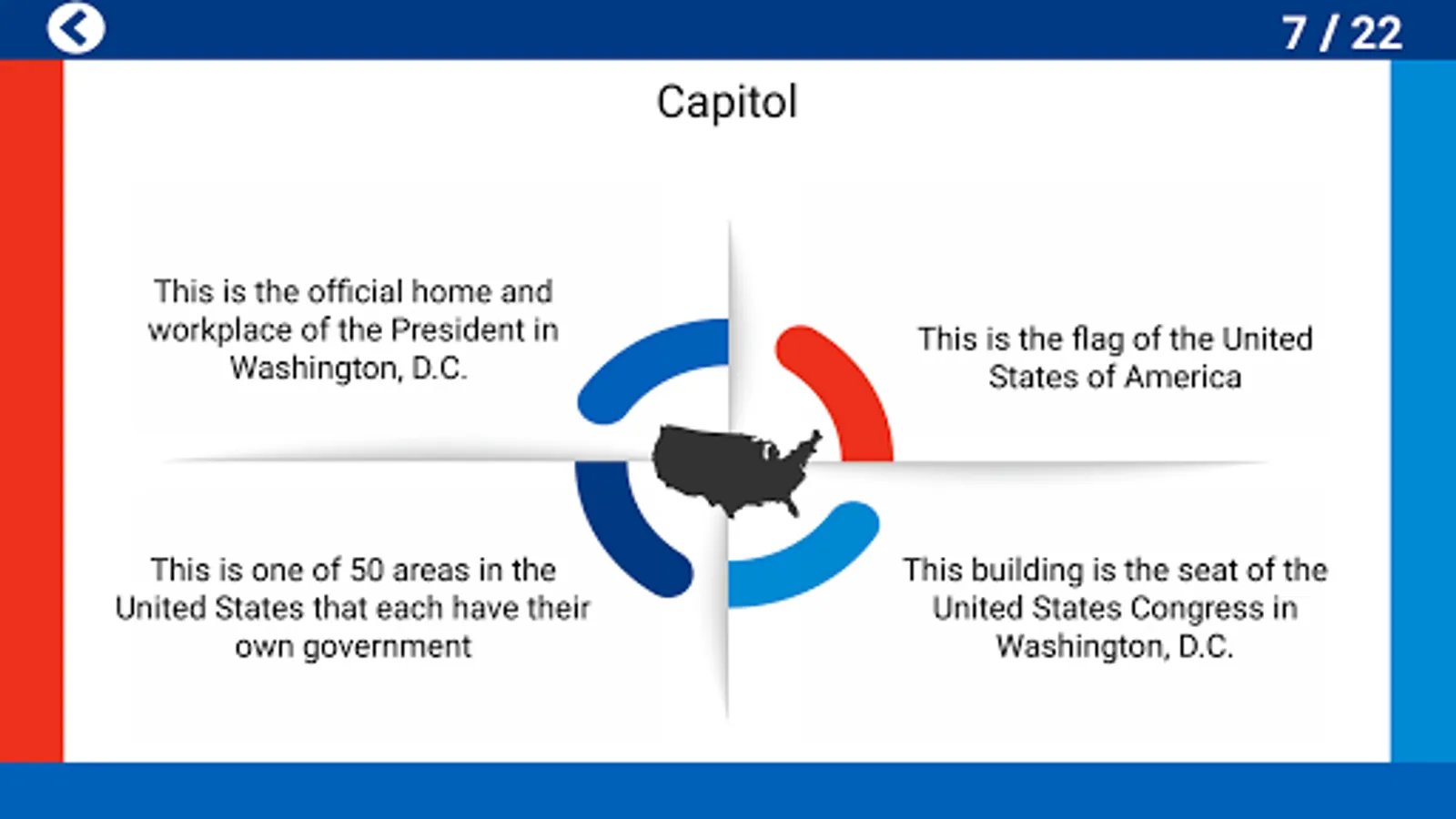 7 / 22

Capitol

This is the official home and workplace of the President in Washington, D.C.

This is the flag of the United States of America

This is one of 50 areas in the United States that each have their own government

This building is the seat of the United States Congress in Washington, D.C.